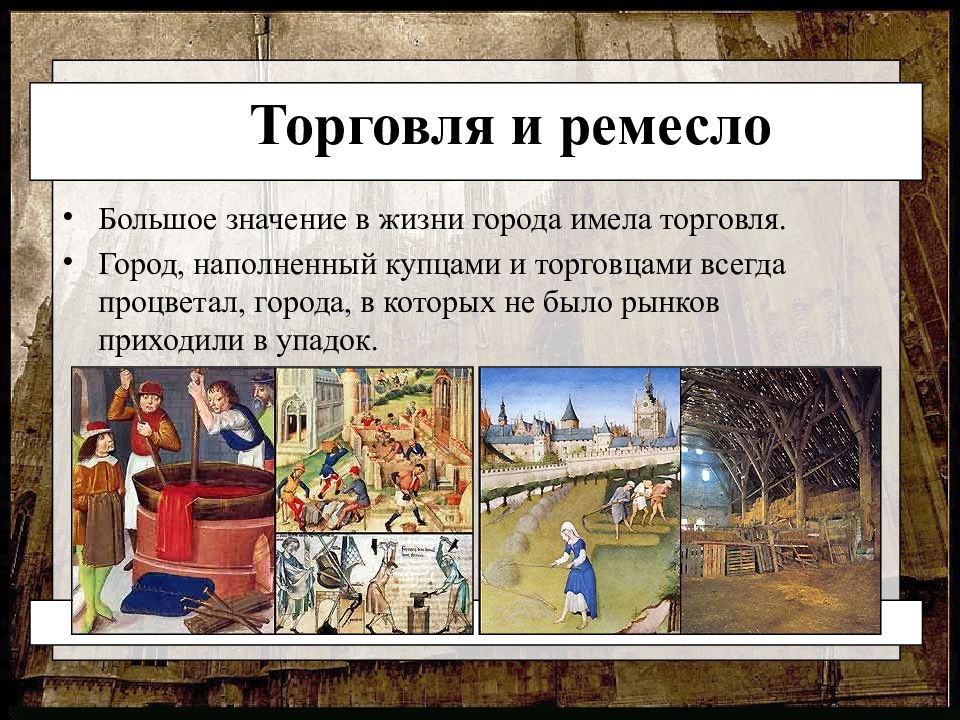 Торговля и ремесло

• Большое значение в жизни города имела торговля.

• Город, наполненный купцами и торговцами всегда процветал, города, в которых не было рынков приходили в упадок.